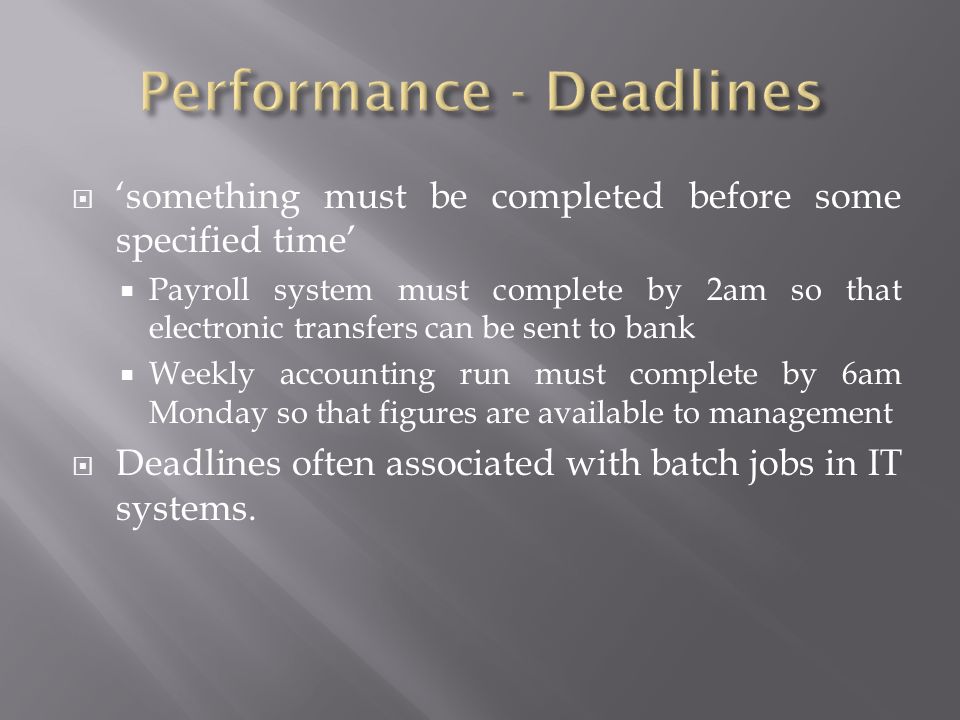 Performance - Deadlines

‘something must be completed before some specified time’

Payroll system must complete by 2am so that electronic transfers can be sent to bank

Weekly accounting run must complete by 6am Monday so that figures are available to management

Deadlines often associated with batch jobs in IT systems.